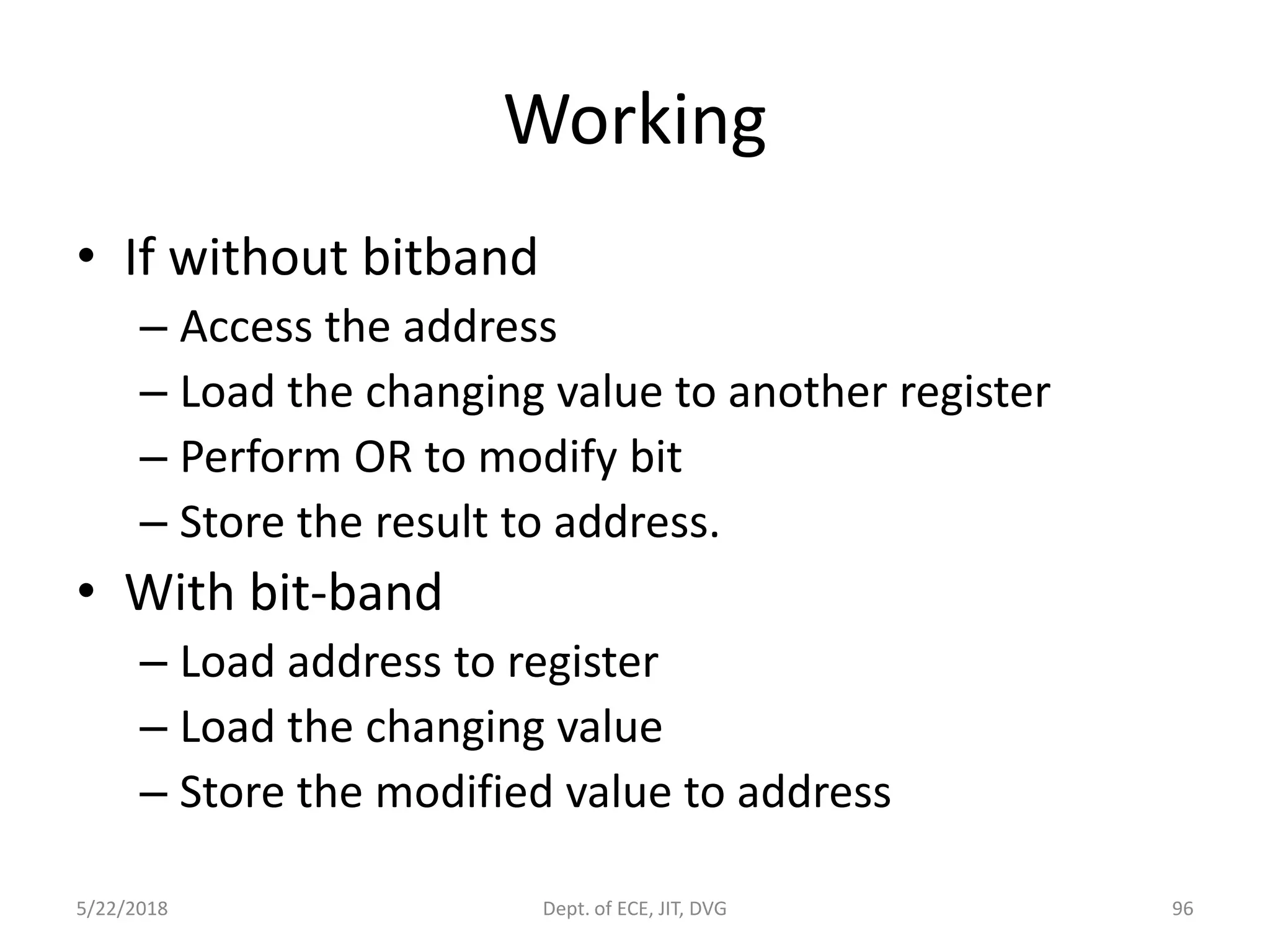 Working

• If without bitband
– Access the address
– Load the changing value to another register
– Perform OR to modify bit
– Store the result to address.
• With bit-band
– Load address to register
– Load the changing value
– Store the modified value to address

5/22/2018
Dept. of ECE, JIT, DVG
96